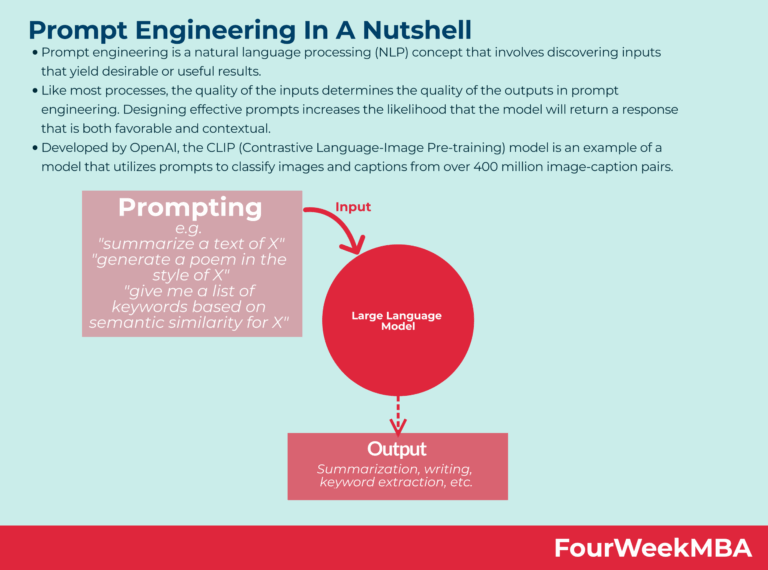 Prompt Engineering In A Nutshell

• Prompt engineering is a natural language processing (NLP) concept that involves discovering inputs that yield desirable or useful results.
• Like most processes, the quality of the inputs determines the quality of the outputs in prompt engineering. Designing effective prompts increases the likelihood that the model will return a response that is both favorable and contextual.
• Developed by OpenAI, the CLIP (Contrastive Language-Image Pre-training) model is an example of a model that utilizes prompts to classify images and captions from over 400 million image-caption pairs.

Prompting
e.g.
"summarize a text of X"
"generate a poem in the style of X"
"give me a list of keywords based on semantic similarity for X"

Input

Large Language Model

Output
Summarization, writing, keyword extraction, etc.

FourWeekMBA